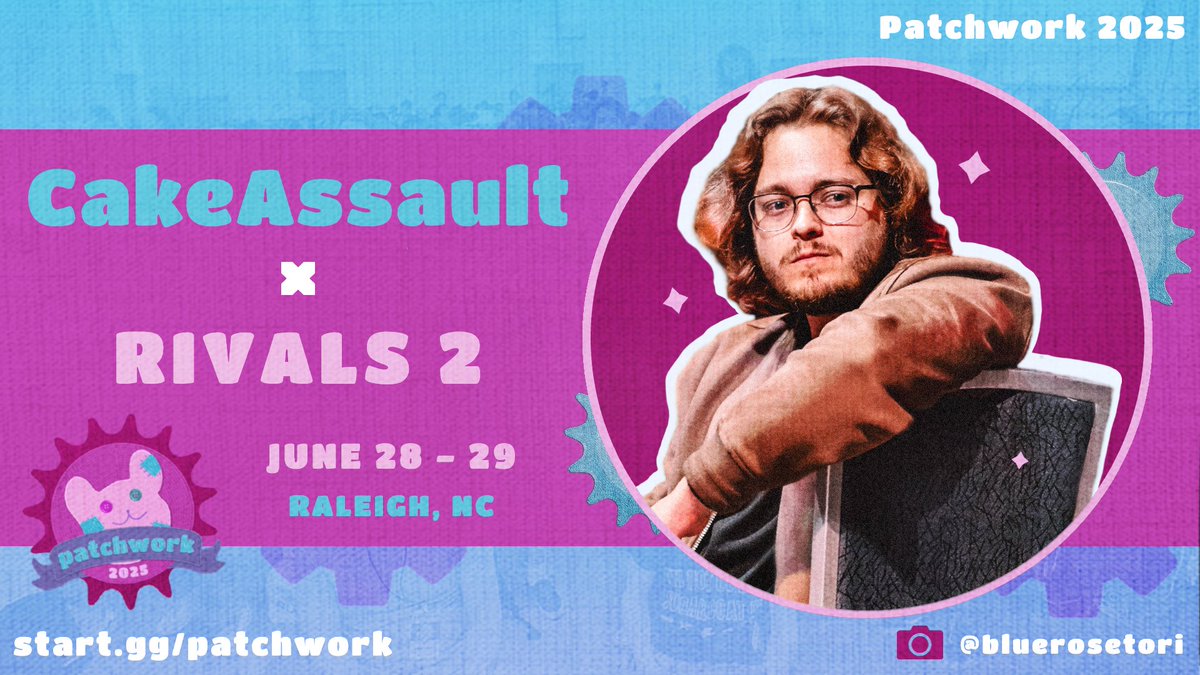 Patchwork 2025

CakeAssault

×

RIVALS 2

JUNE 28 – 29

RALEIGH, NC

patchwork
2025

start.gg/patchwork

@bluerosetori